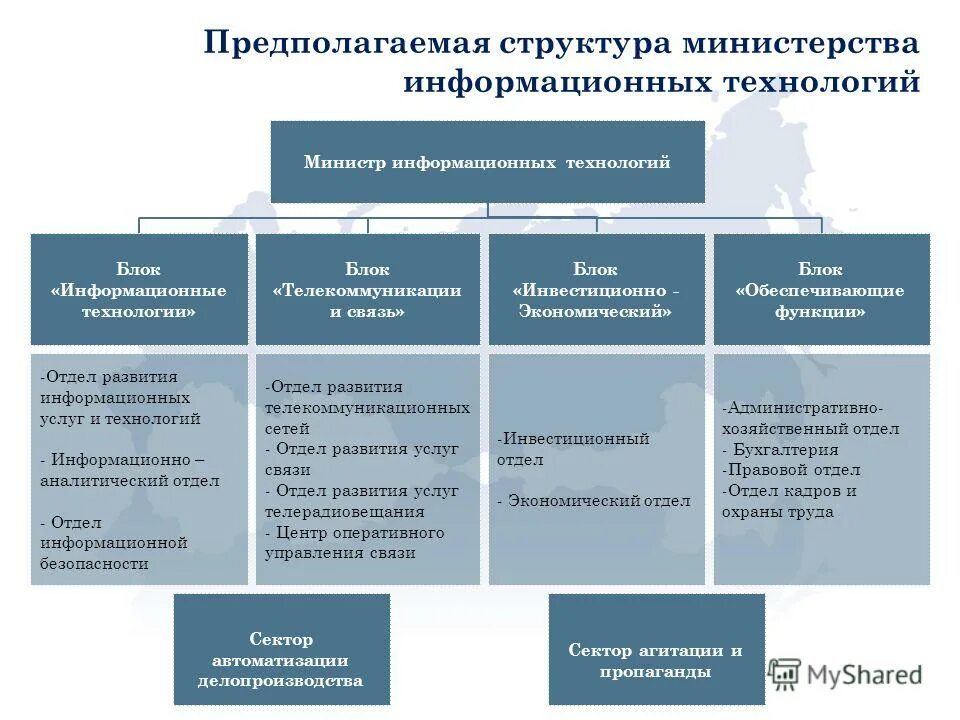 Предполагаемая структура министерства информационных технологий

Министр информационных технологий

Блок «Информационные технологии»

Блок «Телекоммуникации и связь»

Блок «Инвестиционно - Экономический»

Блок «Обеспечивающие функции»

-Отдел развития информационных услуг и технологий

- Информационно – аналитический отдел

- Отдел информационной безопасности

-Отдел развития телекоммуникационных сетей
- Отдел развития услуг связи
- Отдел развития услуг телерадиовещания
- Центр оперативного управления связи

-Инвестиционный отдел

- Экономический отдел

-Административно-хозяйственный отдел
- Бухгалтерия
-Правовой отдел
-Отдел кадров и охраны труда

Сектор автоматизации делопроизводства

Сектор агитации и пропаганды

MyShared